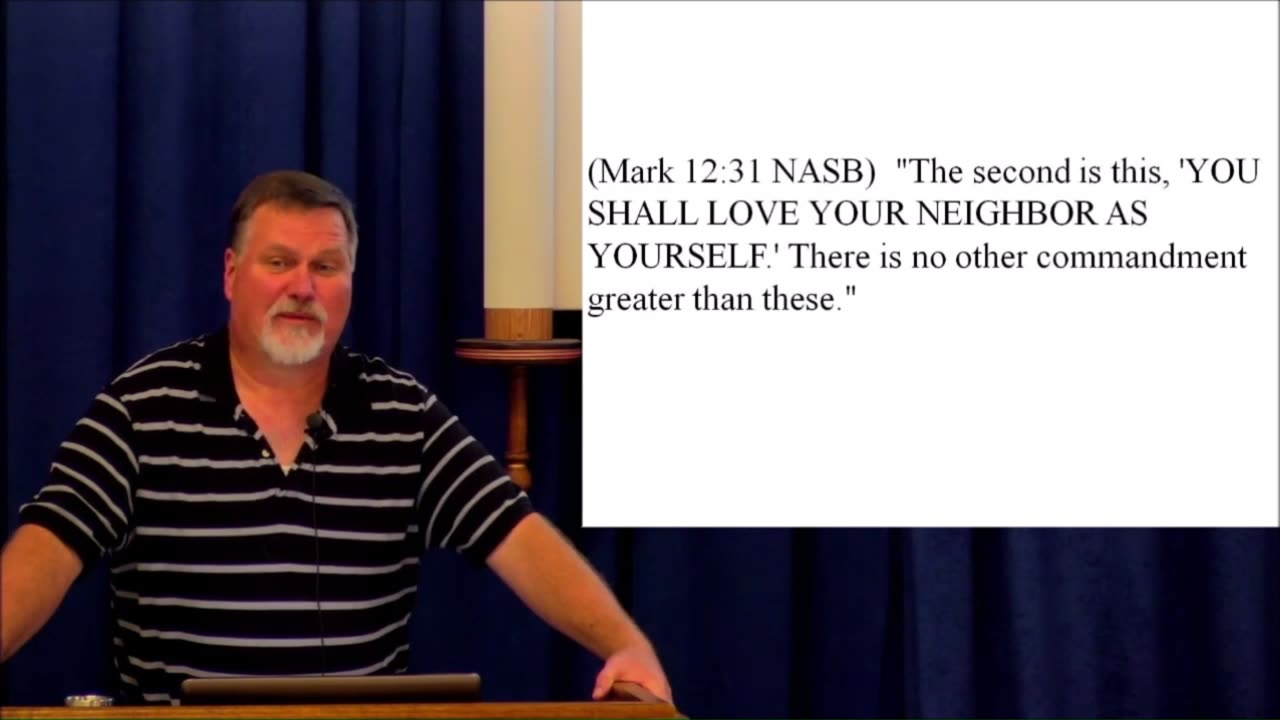 (Mark 12:31 NASB) "The second is this, 'YOU SHALL LOVE YOUR NEIGHBOR AS YOURSELF.' There is no other commandment greater than these."